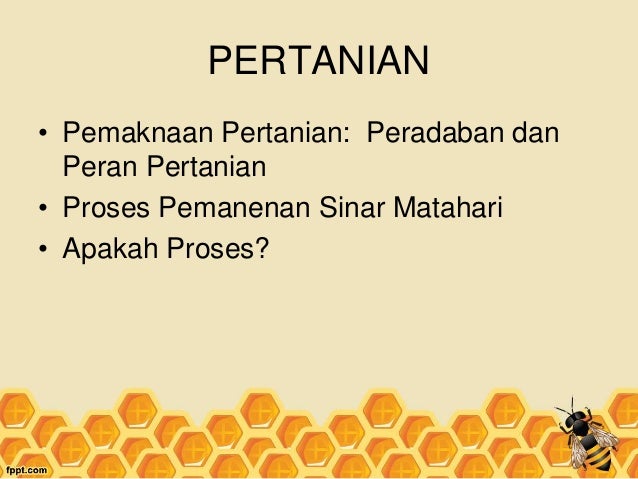 PERTANIAN

• Pemaknaan Pertanian: Peradaban dan Peran Pertanian
• Proses Pemanenan Sinar Matahari
• Apakah Proses?

fppt.com